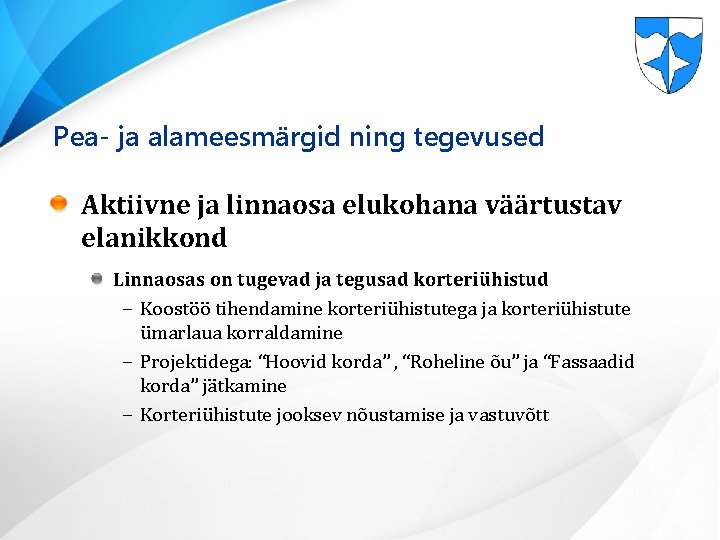 Pea- ja alameesmärgid ning tegevused

Aktiivne ja linnaosa elukohana väärtustav elanikkond

Linnaosas on tugevad ja tegusad korteriühistud

– Koostöö tihendamine korteriühistutega ja korteriühistute ümarlaua korraldamine

– Projektidega: “Hoovid korda” , “Roheline õu” ja “Fassaadid korda” jätkamine

– Korteriühistute jooksev nõustamise ja vastuvõtt